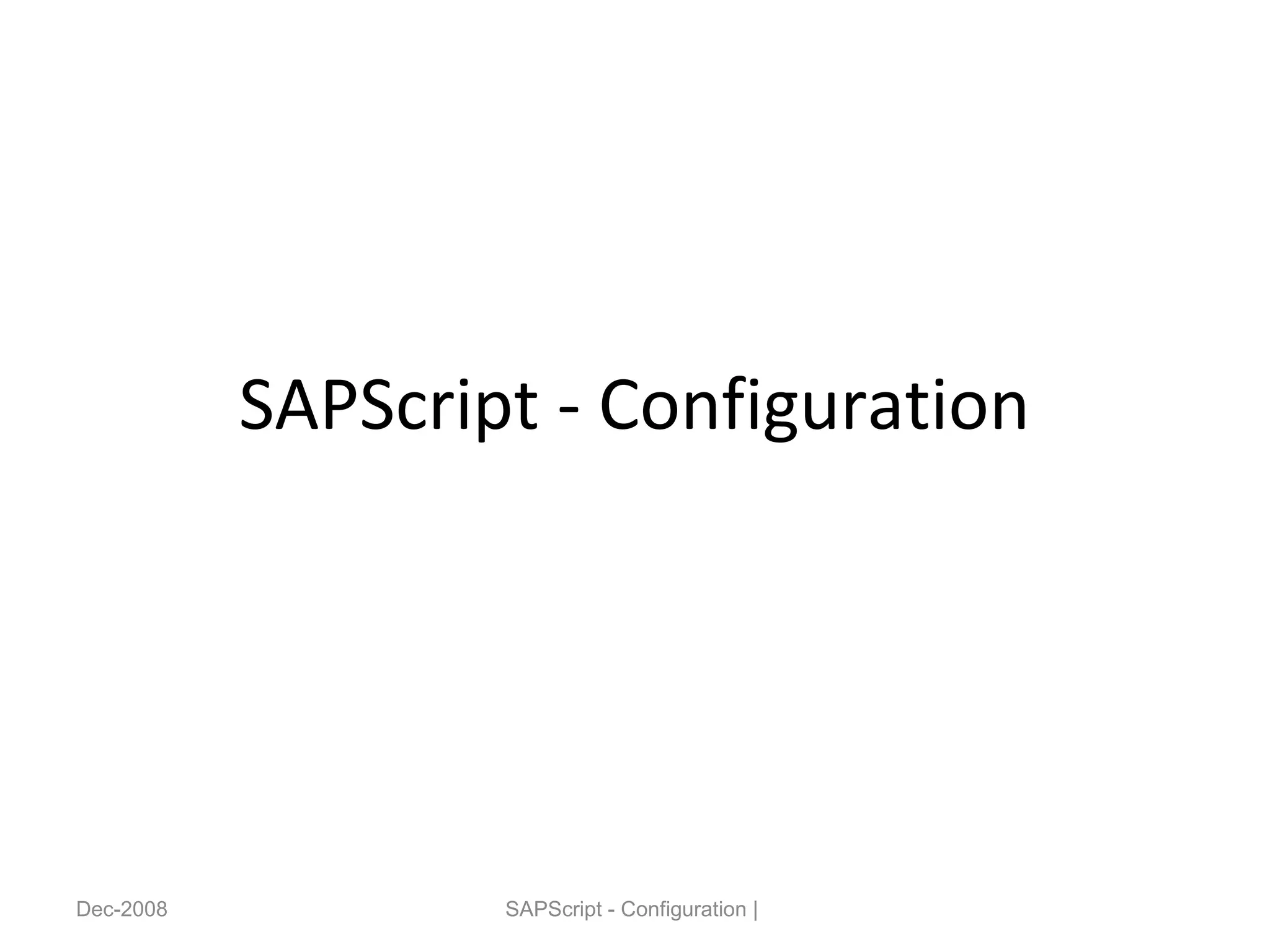 SAPScript - Configuration

Dec-2008

SAPScript - Configuration |